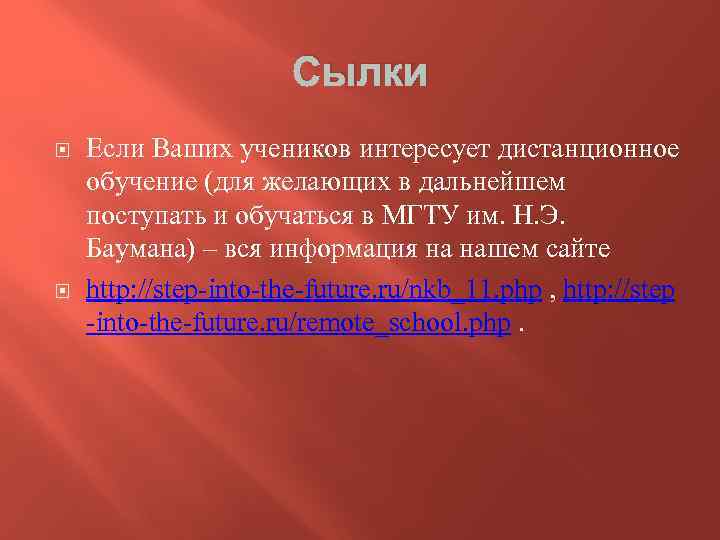 Сылки

Если Ваших учеников интересует дистанционное обучение (для желающих в дальнейшем поступать и обучаться в МГТУ им. Н.Э. Баумана) – вся информация на нашем сайте

http://step-into-the-future.ru/nkb_11.php , http://step-into-the-future.ru/remote_school.php .